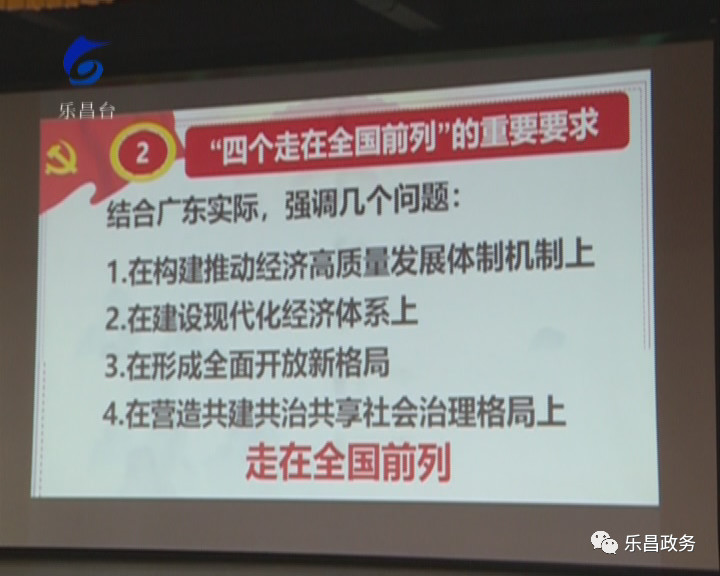 乐昌台

2 “四个走在全国前列”的重要要求

结合广东实际，强调几个问题：

1.在构建推动经济高质量发展体制机制上

2.在建设现代化经济体系上

3.在形成全面开放新格局

4.在营造共建共治共享社会治理格局上

走在全国前列

乐昌政务